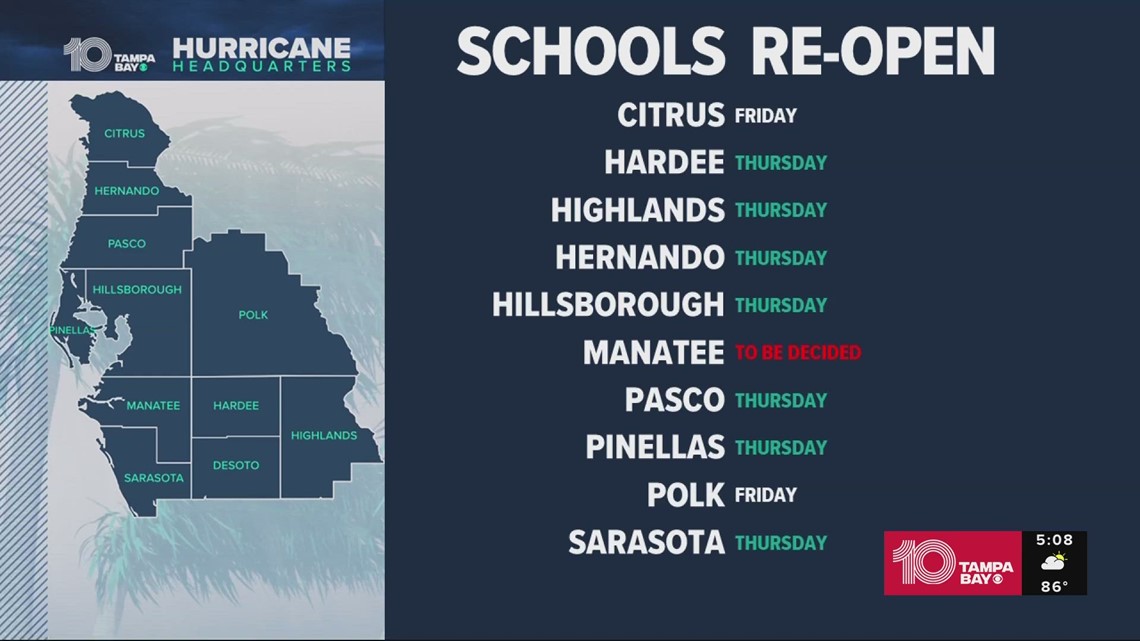 10 TAMPA BAY
HURRICANE HEADQUARTERS

CITRUS
HERNANDO
PASCO
HILLSBOROUGH
PINELLAS
POLK
MANATEE
HARDEE
HIGHLANDS
SARASOTA
DESOTO

SCHOOLS RE-OPEN

| | |
|---|---|
| CITRUS | FRIDAY |
| HARDEE | THURSDAY |
| HIGHLANDS | THURSDAY |
| HERNANDO | THURSDAY |
| HILLSBOROUGH | THURSDAY |
| MANATEE | TO BE DECIDED |
| PASCO | THURSDAY |
| PINELLAS | THURSDAY |
| POLK | FRIDAY |
| SARASOTA | THURSDAY |

10 TAMPA BAY
5:08
86°